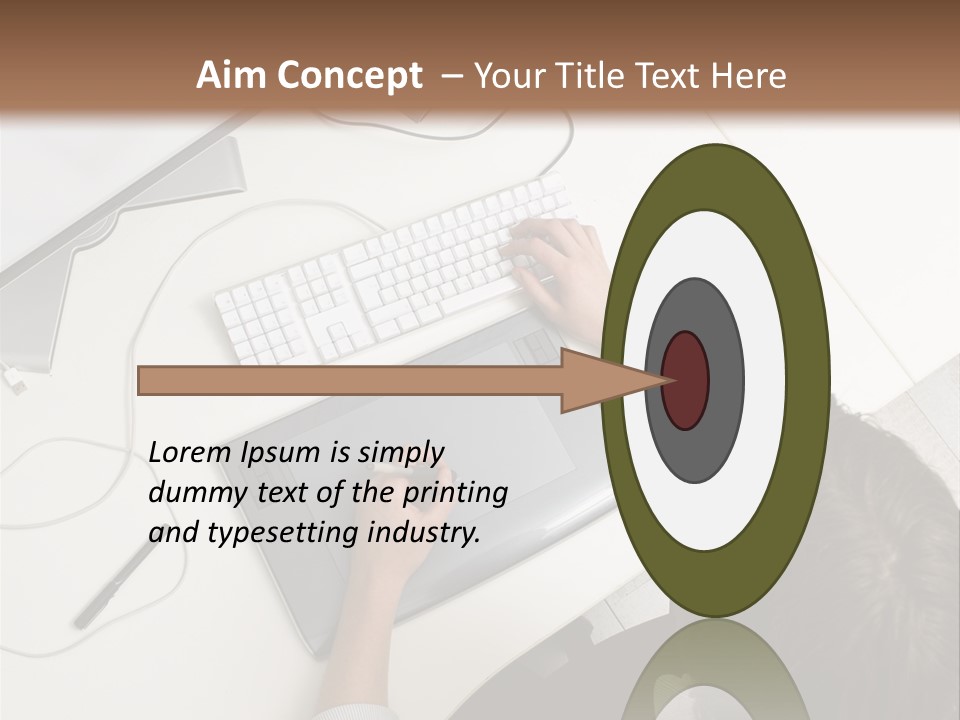 Aim Concept – Your Title Text Here

Lorem Ipsum is simply dummy text of the printing and typesetting industry.